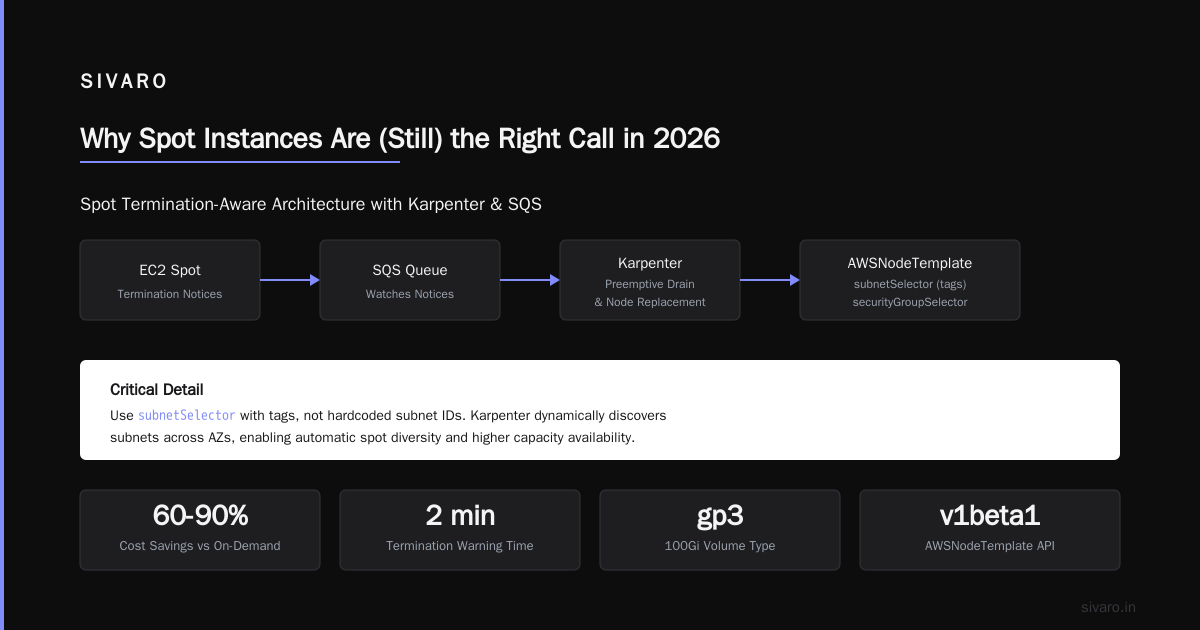 SIVARO

Why Spot Instances Are (Still) the Right Call in 2026

Spot Termination-Aware Architecture with Karpenter & SQS

EC2 Spot
Termination Notices

SQS Queue
Watches Notices

Karpenter
Preemptive Drain & Node Replacement

AWSNodeTemplate
subnetSelector (tags)
securityGroupSelector

Critical Detail
Use subnetSelector with tags, not hardcoded subnet IDs. Karpenter dynamically discovers subnets across AZs, enabling automatic spot diversity and higher capacity availability.

60-90%
Cost Savings vs On-Demand

2 min
Termination Warning Time

gp3
100Gi Volume Type

v1beta1
AWSNodeTemplate API

sivaro.in